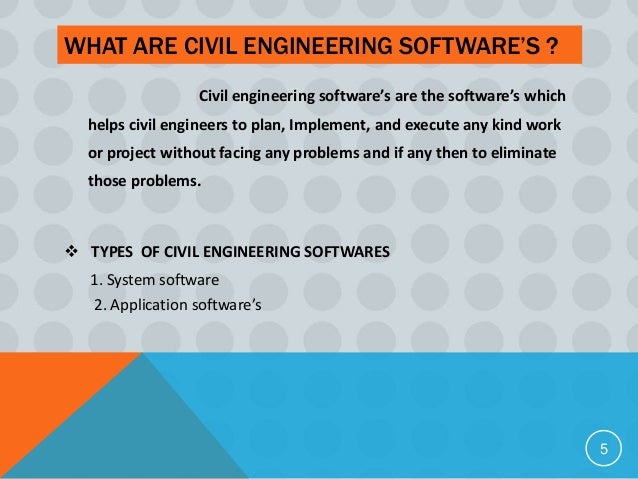 WHAT ARE CIVIL ENGINEERING SOFTWARE'S ?

Civil engineering software's are the software's which helps civil engineers to plan, Implement, and execute any kind work or project without facing any problems and if any then to eliminate those problems.

❖ TYPES OF CIVIL ENGINEERING SOFTWARES
1. System software
2. Application software's

5